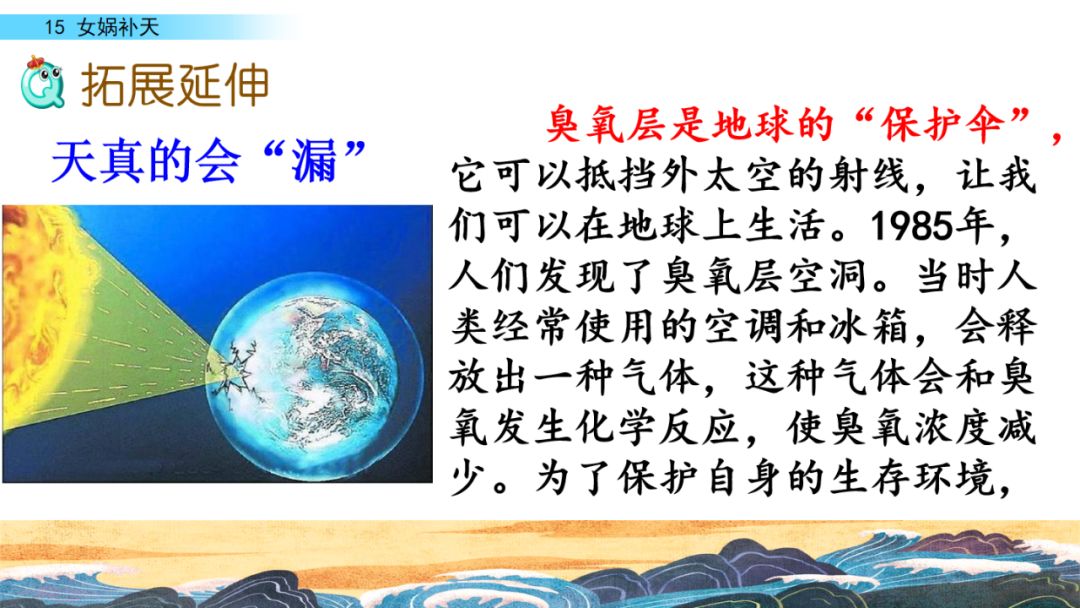 15 女娲补天

拓展延伸

天真的会“漏”

臭氧层是地球的“保护伞”，它可以抵挡外太空的射线，让我们可以在地球上生活。1985年，人们发现了臭氧层空洞。当时人类经常使用的空调和冰箱，会释放出一种气体，这种气体会和臭氧发生化学反应，使臭氧浓度减少。为了保护自身的生存环境，